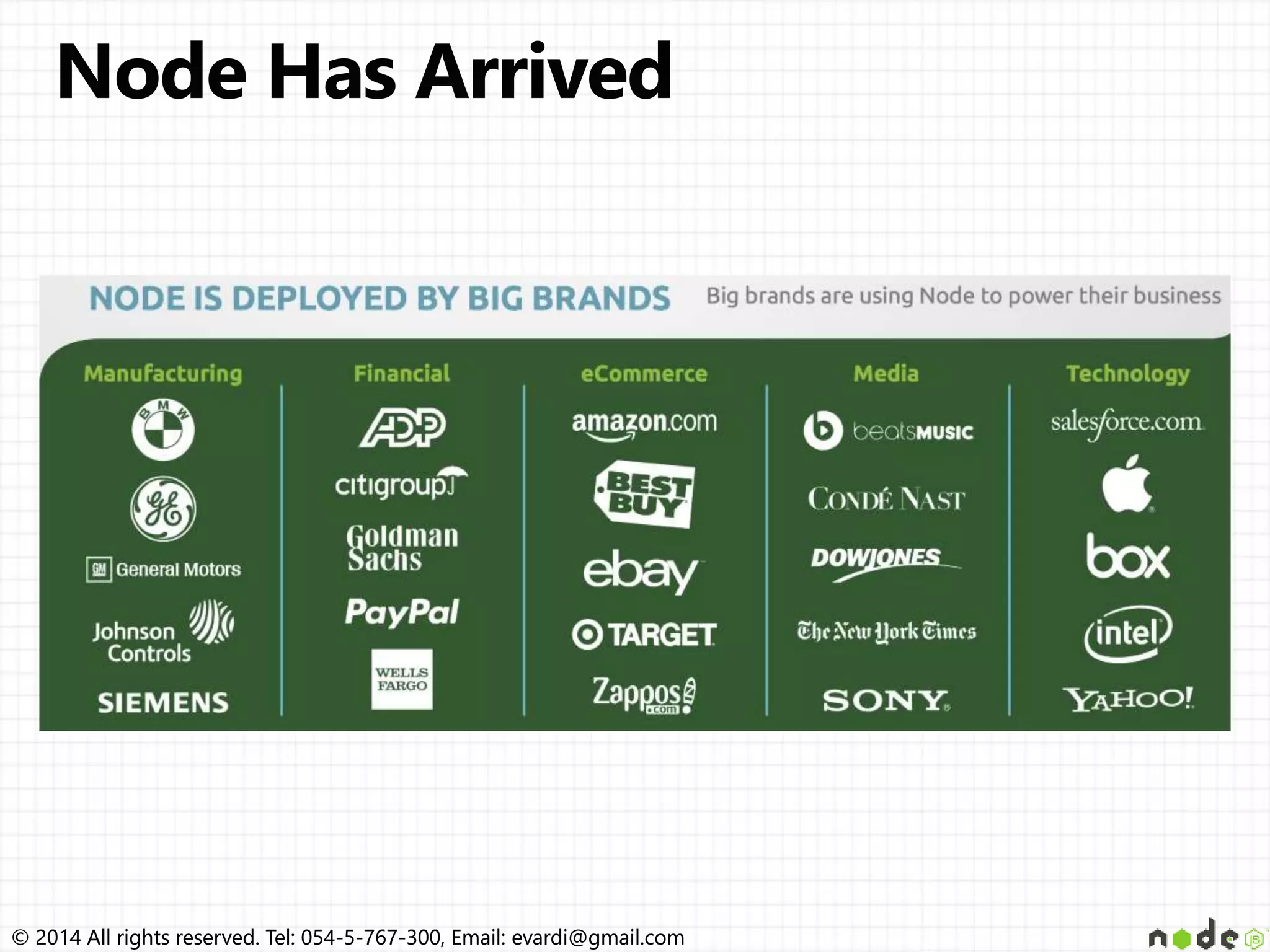 Node Has Arrived

NODE IS DEPLOYED BY BIG BRANDS Big brands are using Node to power their business

Manufacturing

BMW

GE

GM General Motors

Johnson Controls

SIEMENS

Financial

ADP

citigroup

Goldman Sachs

PayPal

WELLS FARGO

eCommerce

amazon.com

BEST BUY

ebay

TARGET

Zappos.com

Media

beatsMUSIC

CONDÉ NAST

DOWJONES

The New York Times

SONY

Technology

salesforce.com

box

intel

YAHOO!

© 2014 All rights reserved. Tel: 054-5-767-300, Email: evardi@gmail.com

node JS